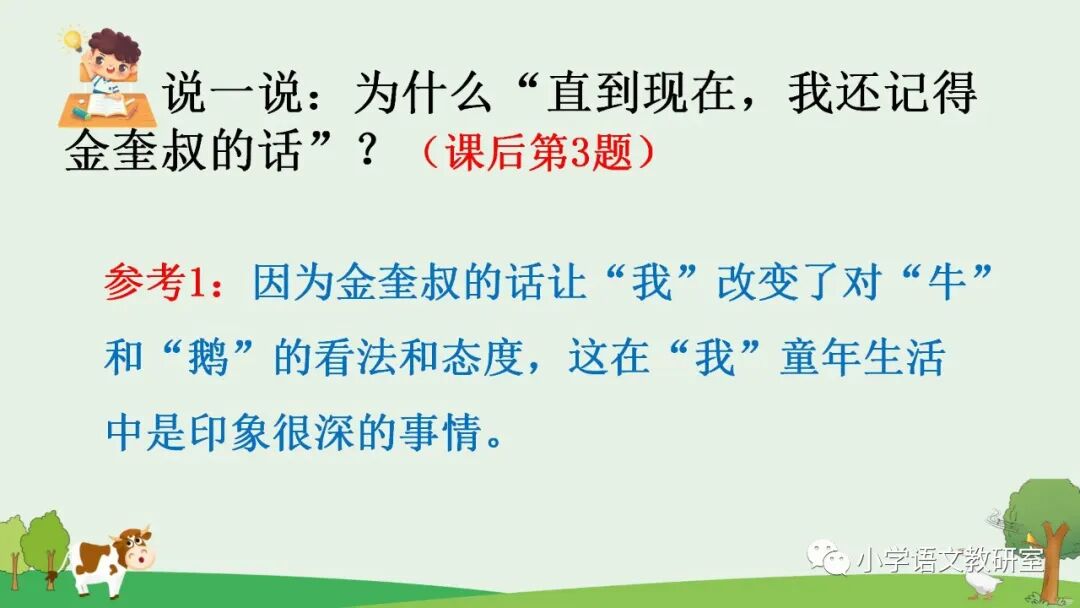 说一说：为什么“直到现在，我还记得金奎叔的话”？（课后第3题）

参考1：因为金奎叔的话让“我”改变了对“牛”和“鹅”的看法和态度，这在“我”童年生活中是印象很深的事情。

小学语文教研室